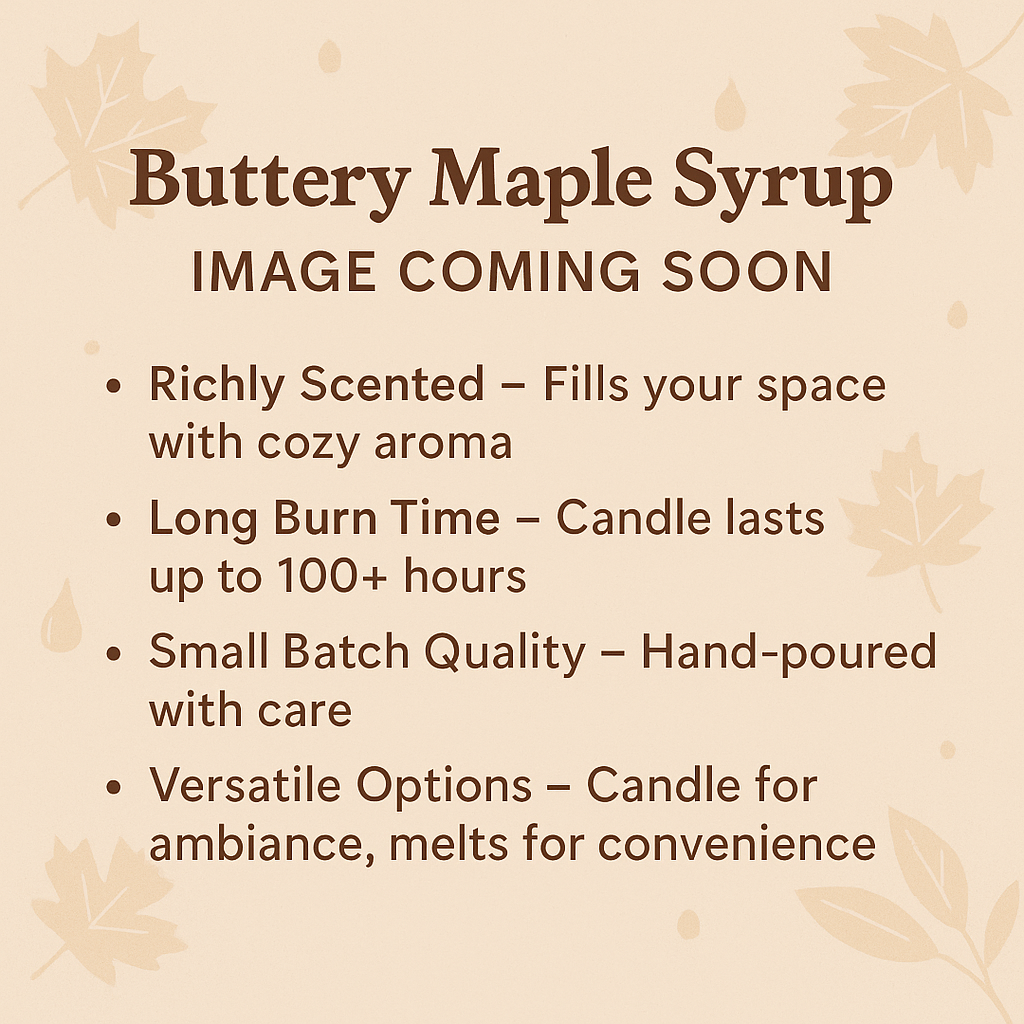 Buttery Maple Syrup
IMAGE COMING SOON

• Richly Scented – Fills your space with cozy aroma
• Long Burn Time – Candle lasts up to 100+ hours
• Small Batch Quality – Hand-poured with care
• Versatile Options – Candle for ambiance, melts for convenience